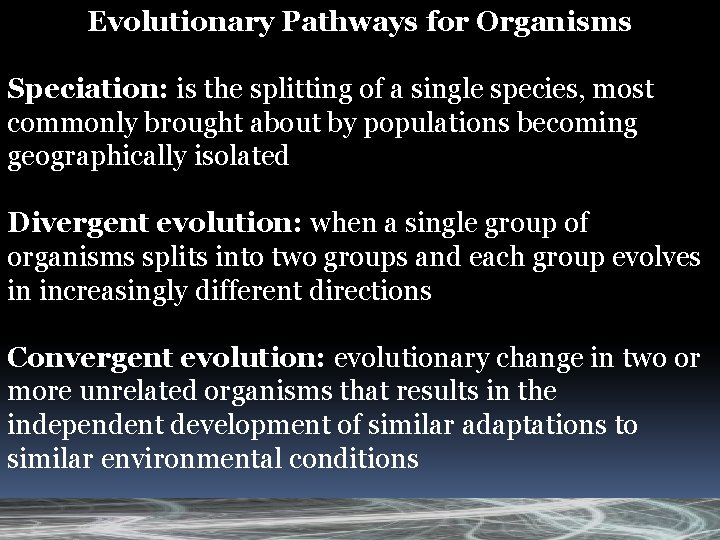 Evolutionary Pathways for Organisms

Speciation: is the splitting of a single species, most commonly brought about by populations becoming geographically isolated

Divergent evolution: when a single group of organisms splits into two groups and each group evolves in increasingly different directions

Convergent evolution: evolutionary change in two or more unrelated organisms that results in the independent development of similar adaptations to similar environmental conditions